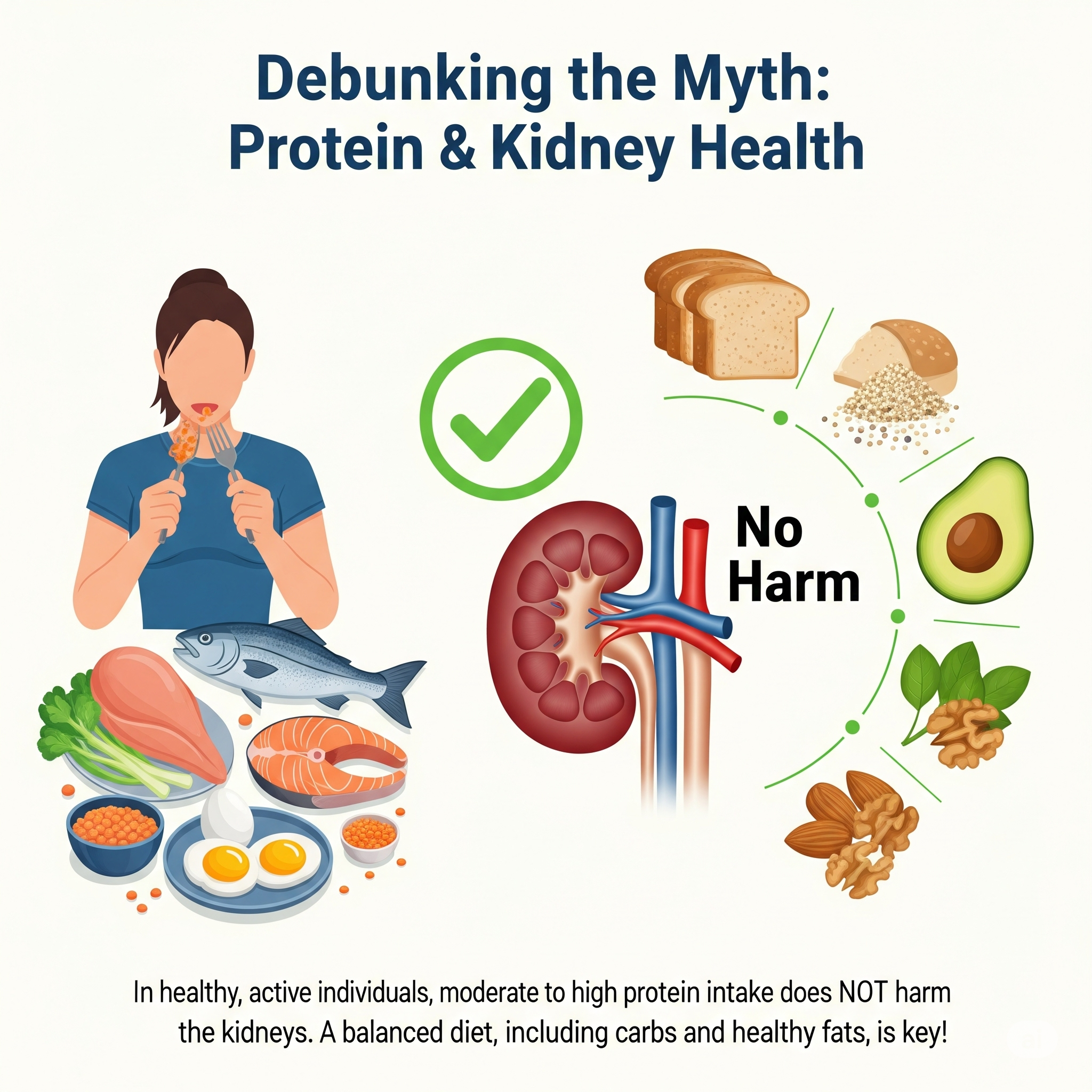 Debunking the Myth:
Protein & Kidney Health

No
Harm

In healthy, active individuals, moderate to high protein intake does NOT harm the kidneys. A balanced diet, including carbs and healthy fats, is key!